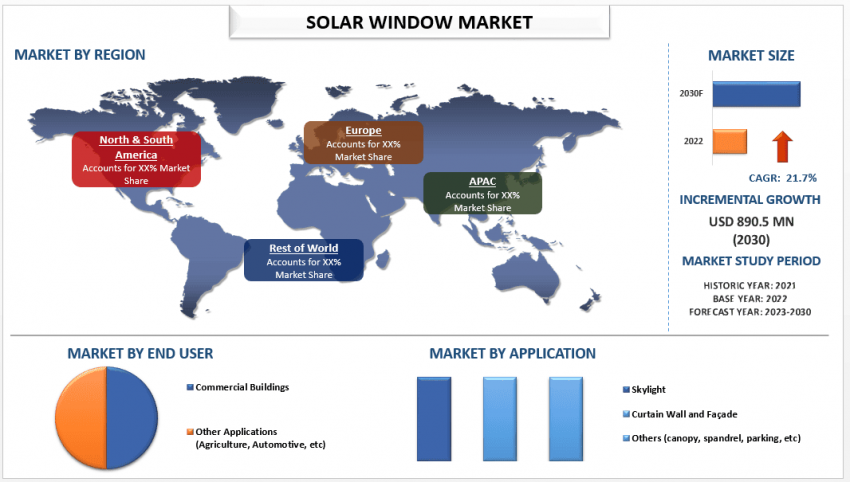 SOLAR WINDOW MARKET

MARKET BY REGION

North & South America
Accounts for XX% Market Share

Europe
Accounts for XX% Market Share

APAC
Accounts for XX% Market Share

Rest of World
Accounts for XX% Market Share

MARKET SIZE

2030F

2022

CAGR: 21.7%

INCREMENTAL GROWTH

USD 890.5 MN (2030)

MARKET STUDY PERIOD

HISTORIC YEAR: 2021
BASE YEAR: 2022
FORECAST YEAR: 2023-2030

MARKET BY END USER

Commercial Buildings

Other Applications (Agriculture, Automotive, etc)

MARKET BY APPLICATION

Skylight

Curtain Wall and Façade

Others (canopy, spandrel, parking, etc)